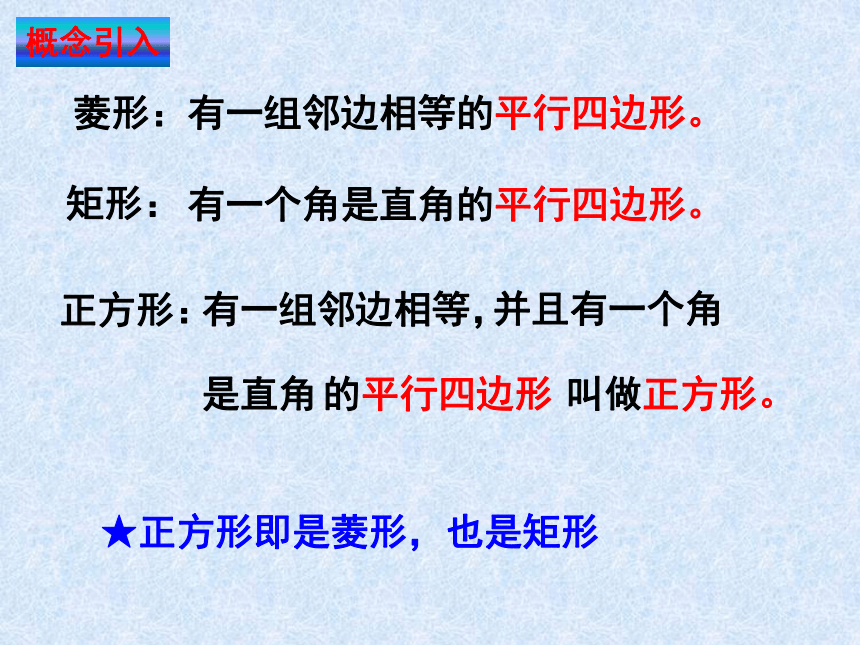 概念引入

菱形：有一组邻边相等的平行四边形。

矩形： 有一个角是直角的平行四边形。

正方形：有一组邻边相等，并且有一个角是直角 的平行四边形 叫做正方形。

★正方形即是菱形，也是矩形